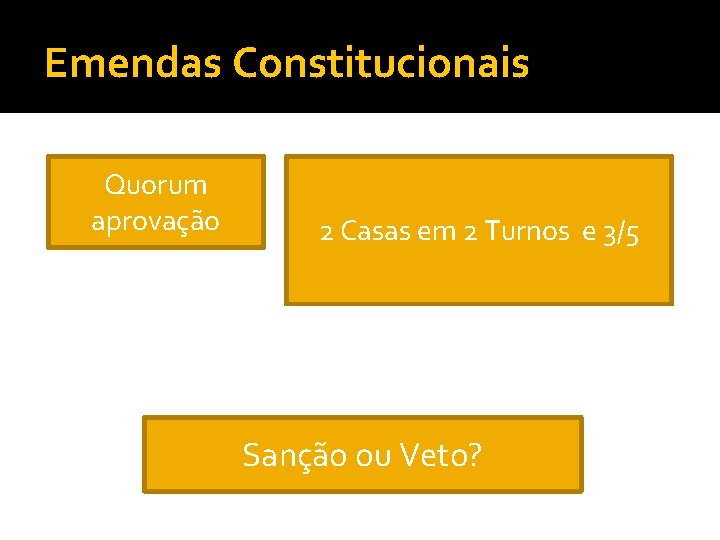 Emendas Constitucionais

Quorum aprovação

2 Casas em 2 Turnos e 3/5

Sanção ou Veto?